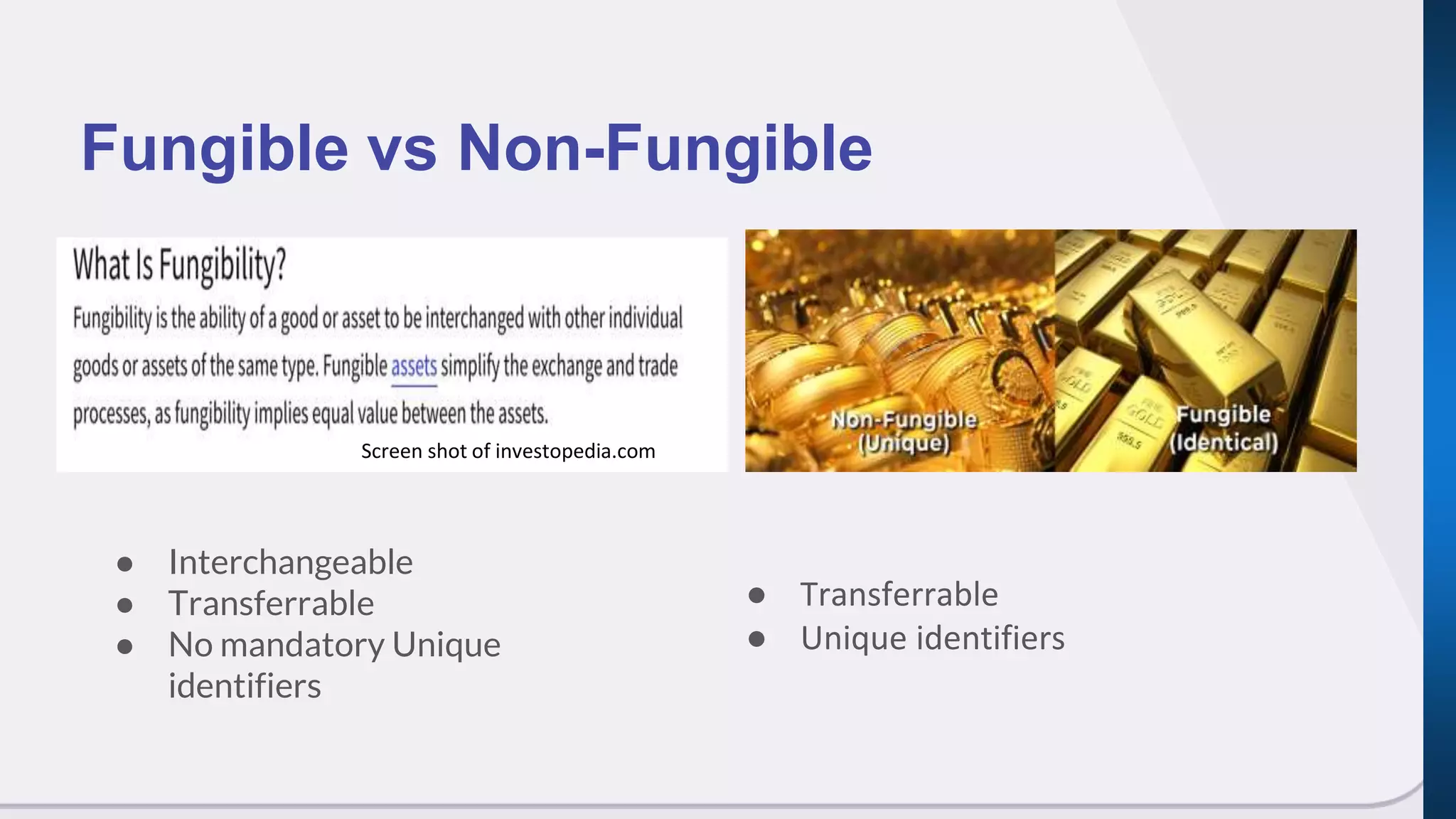 Fungible vs Non-Fungible

What Is Fungibility?

Fungibility is the ability of a good or asset to be interchanged with other individual goods or assets of the same type. Fungible assets simplify the exchange and trade processes, as fungibility implies equal value between the assets.

Screen shot of investopedia.com

Non-Fungible (Unique)

Fungible (Identical)

- Interchangeable
- Transferrable
- No mandatory Unique identifiers

- Transferrable
- Unique identifiers